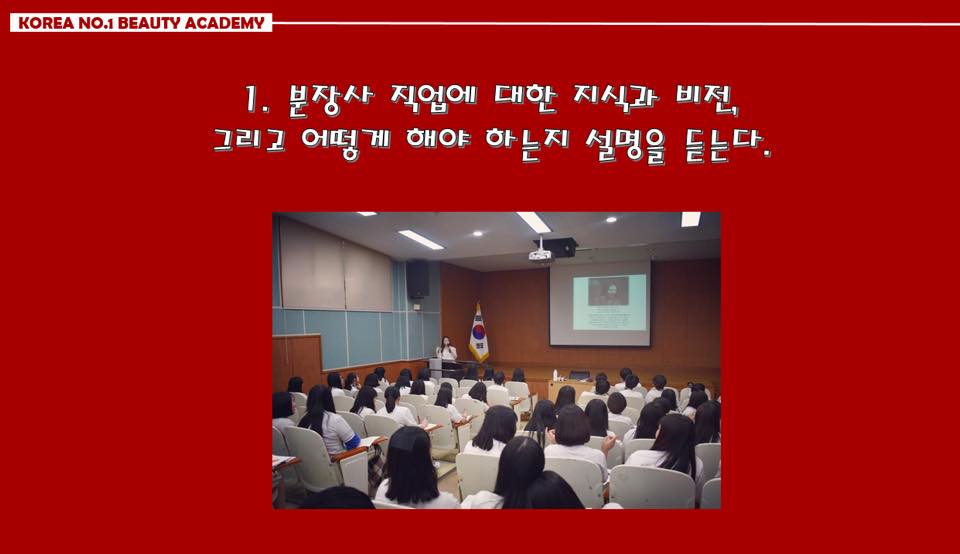 KOREA NO.1 BEAUTY ACADEMY

1. 분장사 직업에 대한 지식과 비전, 그리고 어떻게 해야 하는지 설명을 듣는다.